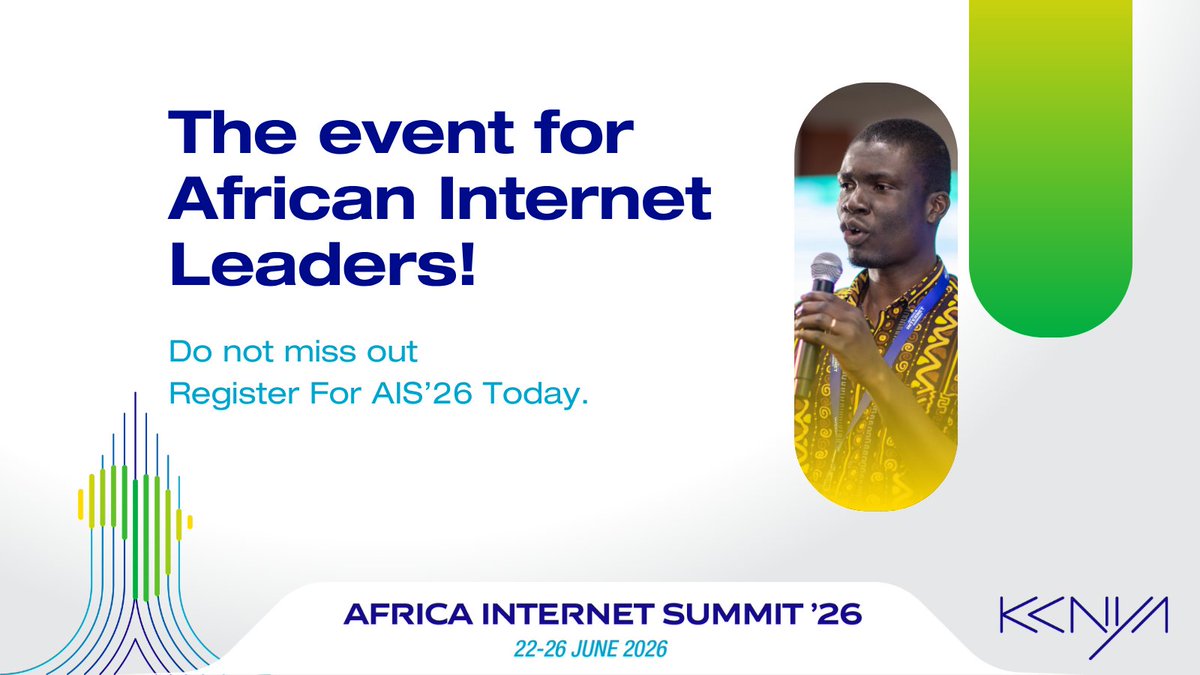 The event for African Internet Leaders!

Do not miss out
Register For AIS'26 Today.

AFRICA INTERNET SUMMIT '26
22-26 JUNE 2026

KENYA